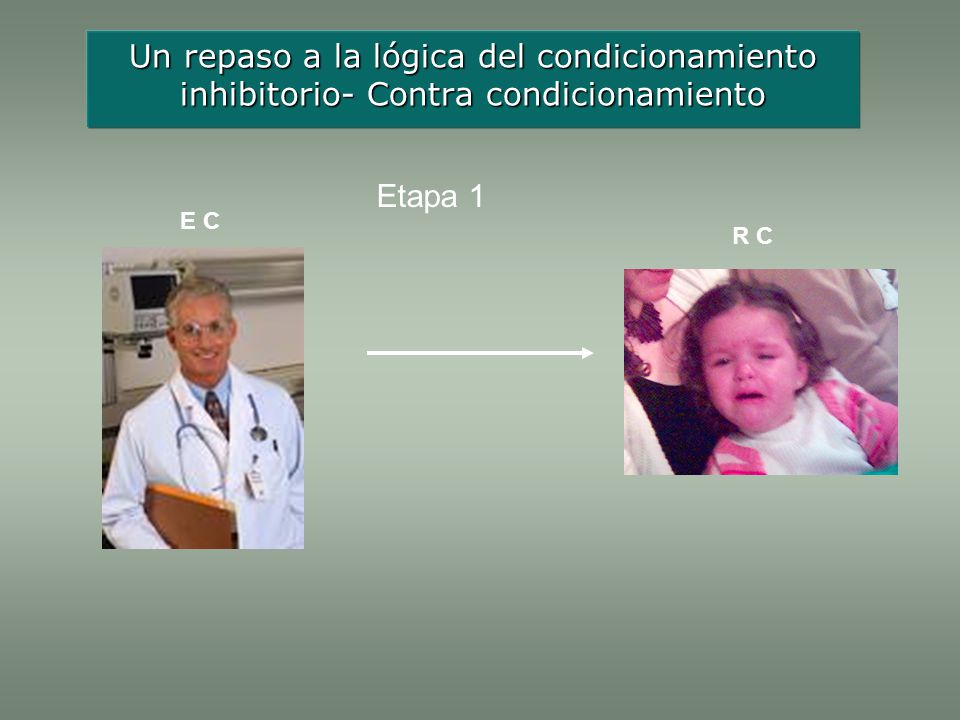 Un repaso a la lógica del condicionamiento inhibitorio- Contra condicionamiento

Etapa 1

E C

R C